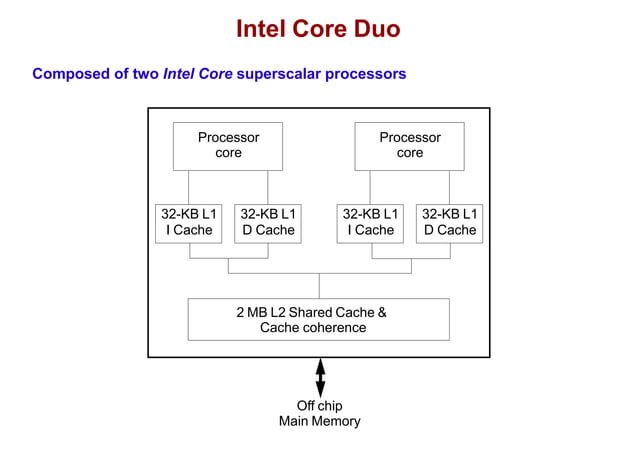 Intel Core Duo

Composed of two Intel Core superscalar processors

Processor core

Processor core

32-KB L1 I Cache

32-KB L1 D Cache

32-KB L1 I Cache

32-KB L1 D Cache

2 MB L2 Shared Cache & Cache coherence

Off chip Main Memory